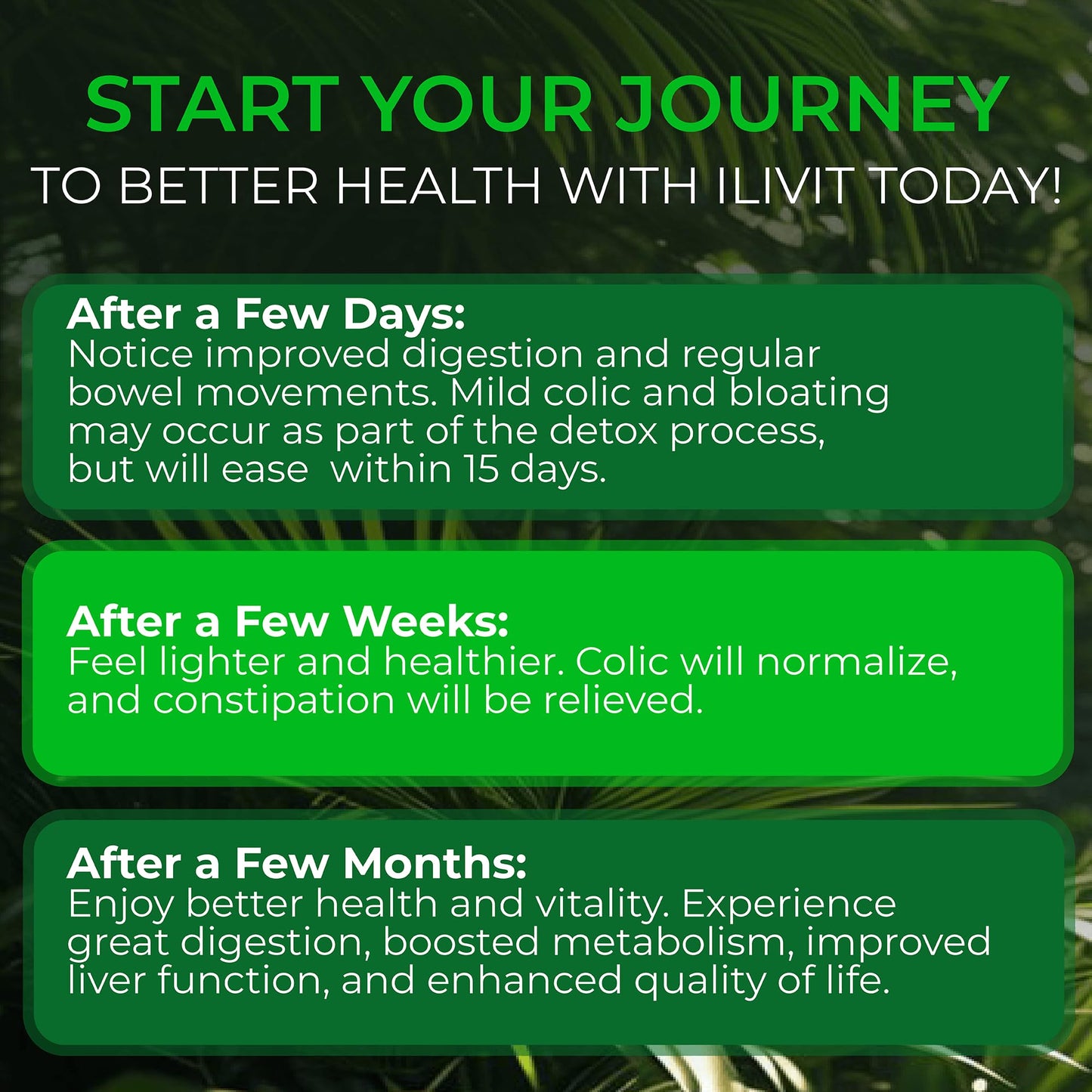 START YOUR JOURNEY
TO BETTER HEALTH WITH ILIVIT TODAY!

After a Few Days:
Notice improved digestion and regular bowel movements. Mild colic and bloating may occur as part of the detox process, but will ease within 15 days.

After a Few Weeks:
Feel lighter and healthier. Colic will normalize, and constipation will be relieved.

After a Few Months:
Enjoy better health and vitality. Experience great digestion, boosted metabolism, improved liver function, and enhanced quality of life.